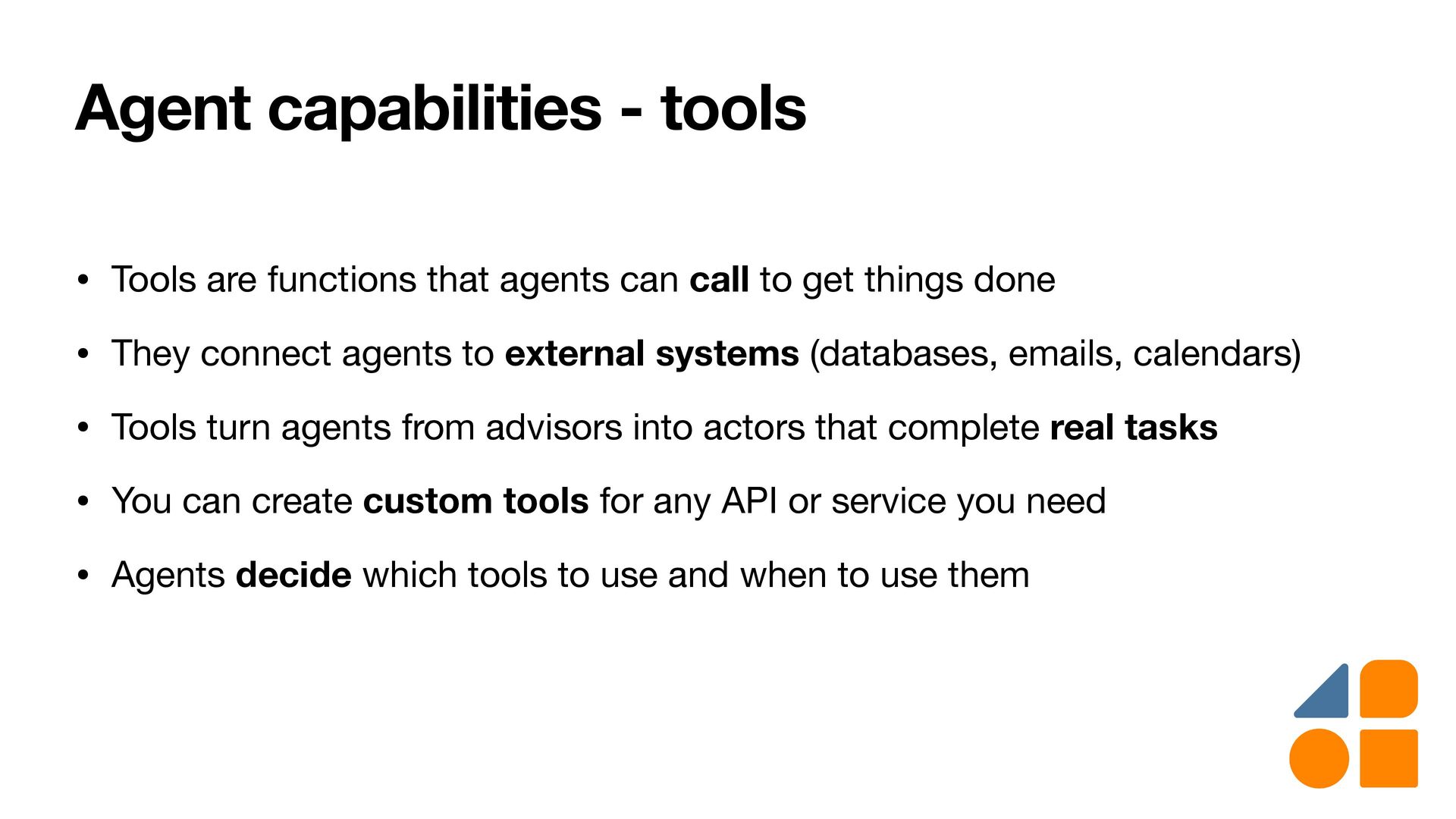 Agent capabilities - tools

• Tools are functions that agents can call to get things done

• They connect agents to external systems (databases, emails, calendars)

• Tools turn agents from advisors into actors that complete real tasks

• You can create custom tools for any API or service you need

• Agents decide which tools to use and when to use them